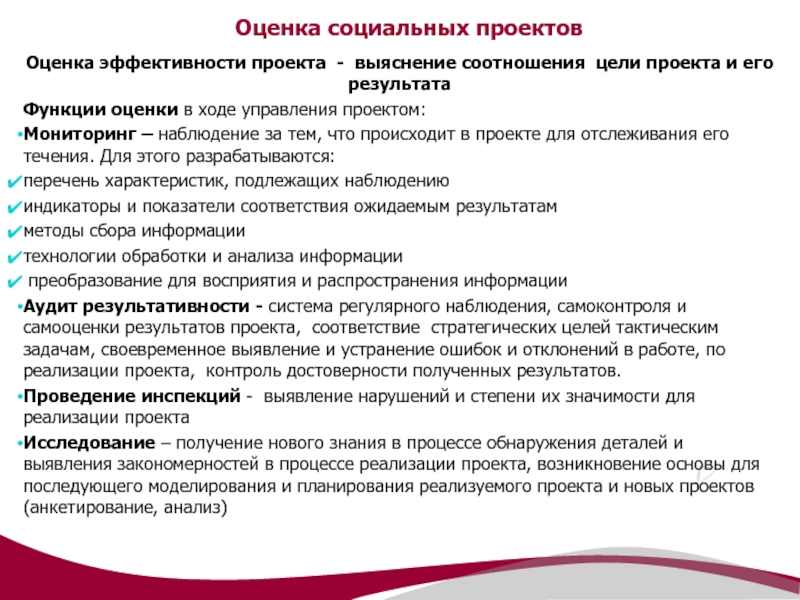 Оценка социальных проектов

Оценка эффективности проекта - выяснение соотношения цели проекта и его результата

Функции оценки в ходе управления проектом:

•Мониторинг – наблюдение за тем, что происходит в проекте для отслеживания его течения. Для этого разрабатываются:

✔перечень характеристик, подлежащих наблюдению

✔индикаторы и показатели соответствия ожидаемым результатам

✔методы сбора информации

✔технологии обработки и анализа информации

✔ преобразование для восприятия и распространения информации

•Аудит результативности - система регулярного наблюдения, самоконтроля и самооценки результатов проекта, соответствие стратегических целей тактическим задачам, своевременное выявление и устранение ошибок и отклонений в работе, по реализации проекта, контроль достоверности полученных результатов.

•Проведение инспекций - выявление нарушений и степени их значимости для реализации проекта

•Исследование – получение нового знания в процессе обнаружения деталей и выявления закономерностей в процессе реализации проекта, возникновение основы для последующего моделирования и планирования реализуемого проекта и новых проектов (анкетирование, анализ)